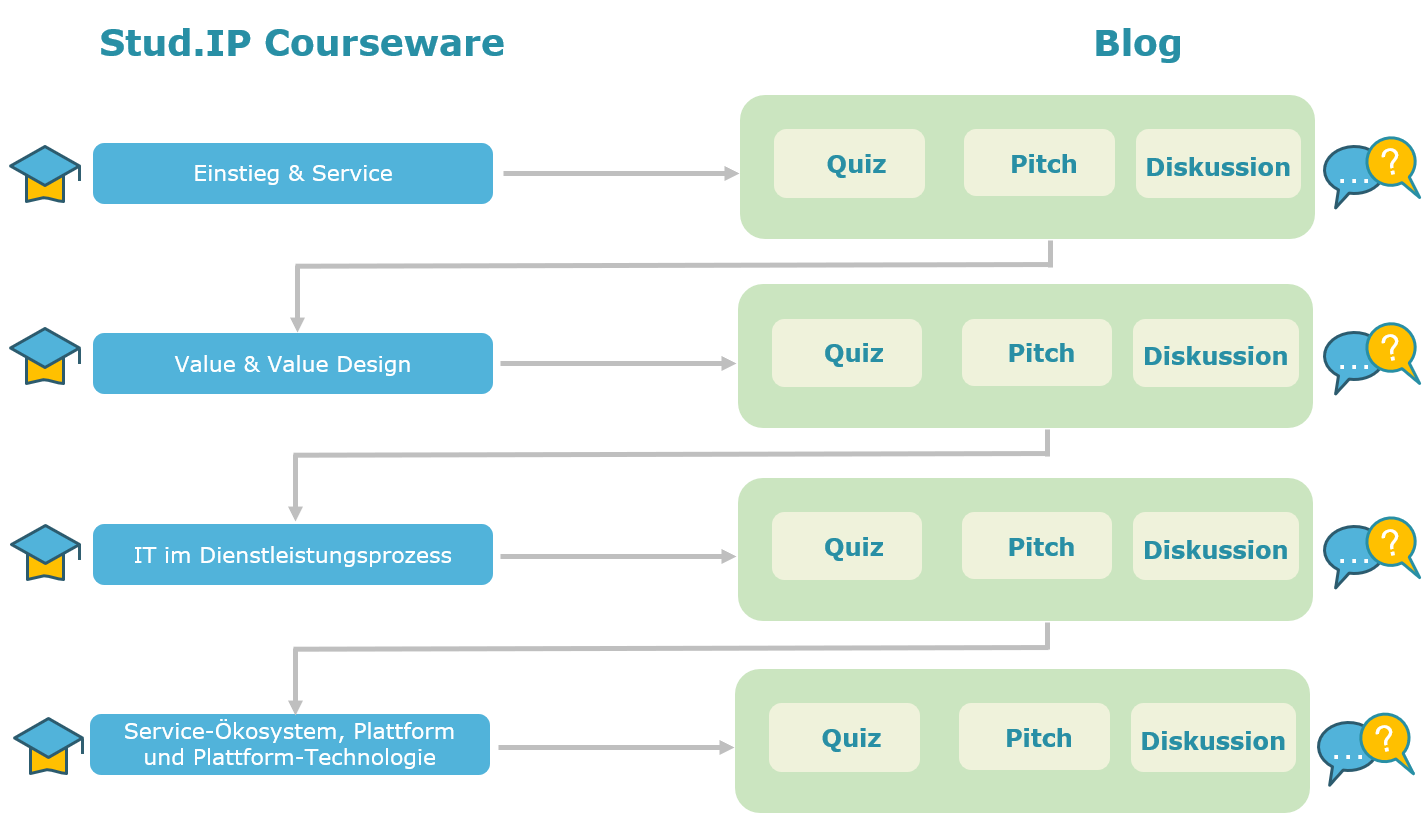 Stud.IP Courseware

Blog

Einstieg & Service

Quiz

Pitch

Diskussion

...

?

Value & Value Design

Quiz

Pitch

Diskussion

...

?

IT im Dienstleistungsprozess

Quiz

Pitch

Diskussion

...

?

Service-Ökosystem, Plattform und Plattform-Technologie

Quiz

Pitch

Diskussion

...

?